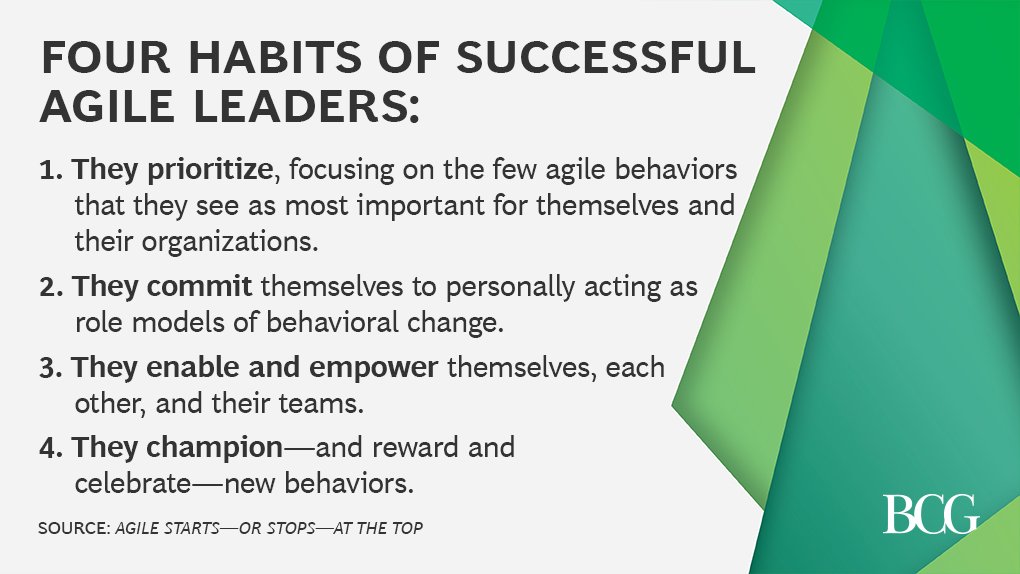 FOUR HABITS OF SUCCESSFUL AGILE LEADERS:

1. They prioritize, focusing on the few agile behaviors that they see as most important for themselves and their organizations.

2. They commit themselves to personally acting as role models of behavioral change.

3. They enable and empower themselves, each other, and their teams.

4. They champion—and reward and celebrate—new behaviors.

SOURCE: AGILE STARTS—OR STOPS—AT THE TOP

BCG